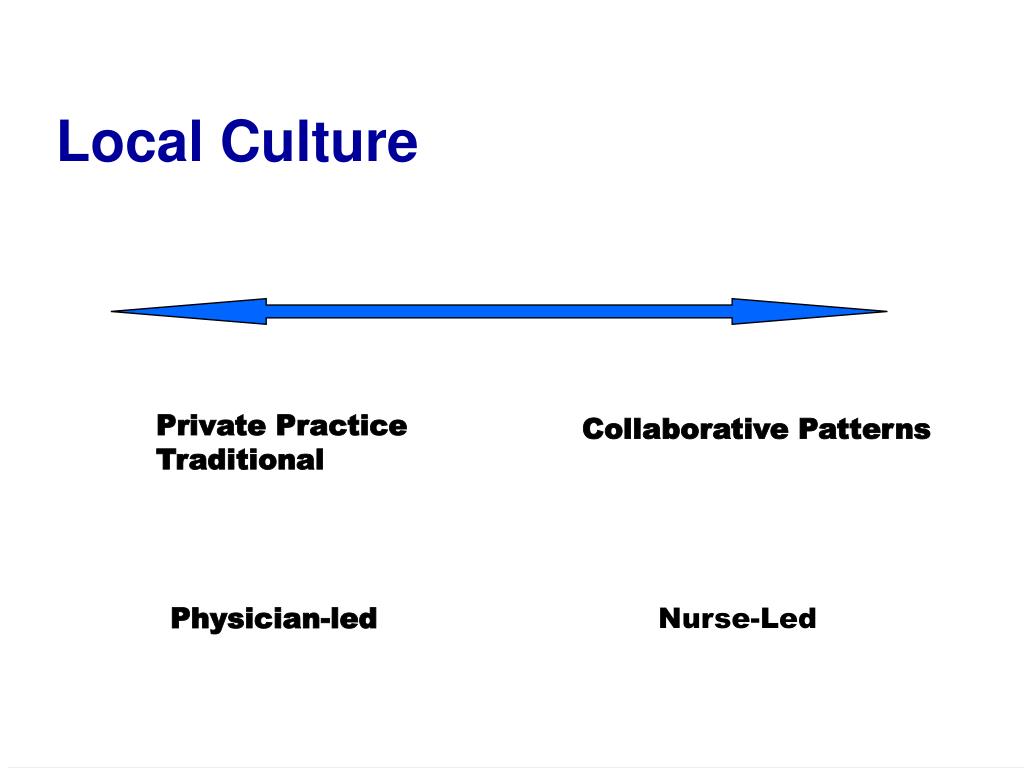 Local Culture

Private Practice
Traditional

Collaborative Patterns

Physician-led

Nurse-Led